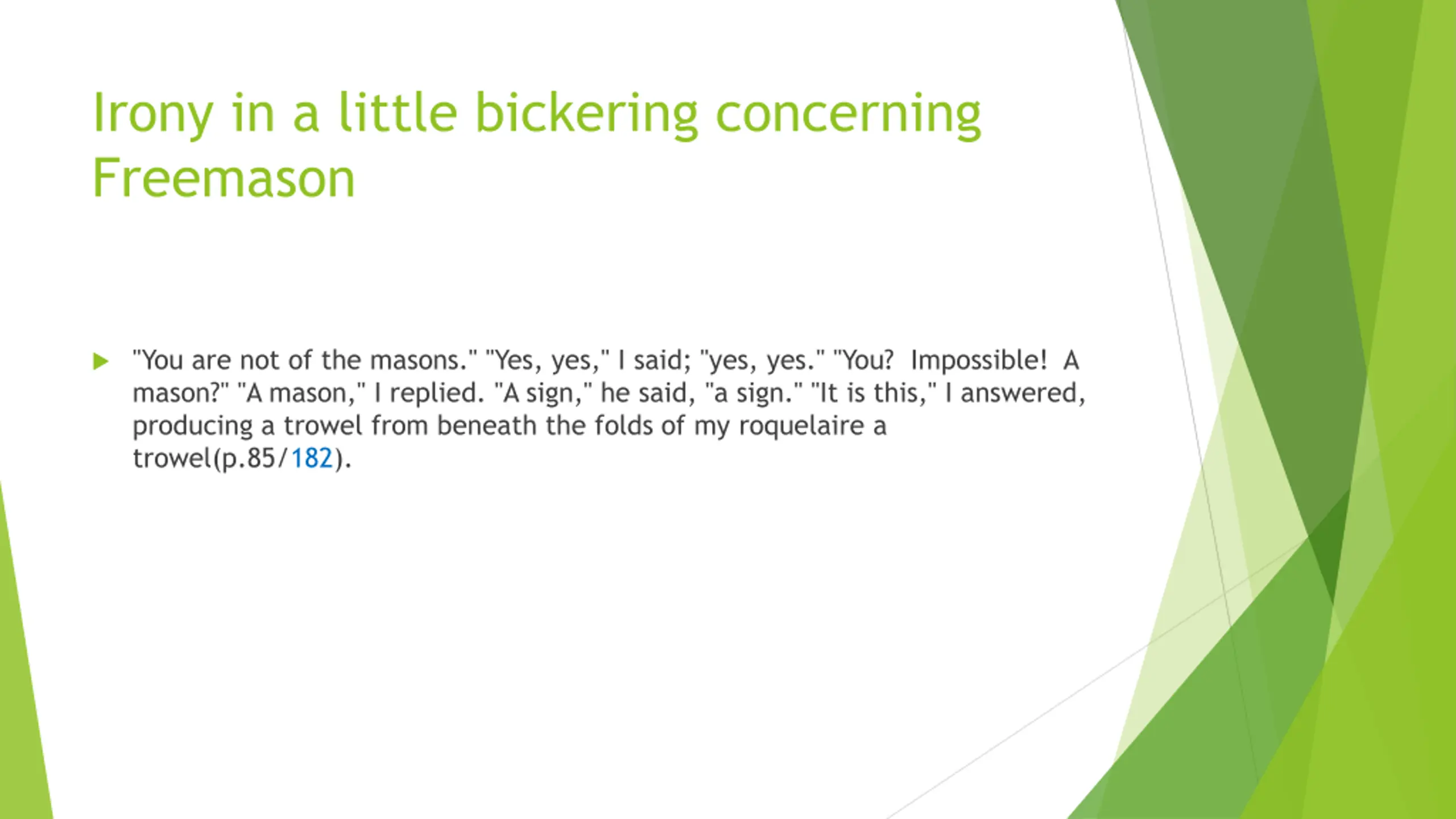 Irony in a little bickering concerning Freemason

"You are not of the masons." "Yes, yes," I said; "yes, yes." "You? Impossible! A mason?" "A mason," I replied. "A sign," he said, "a sign." "It is this," I answered, producing a trowel from beneath the folds of my roquelaire a trowel(p.85/182).